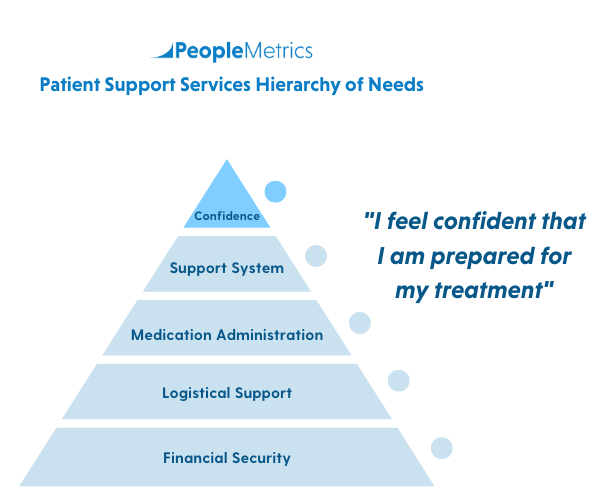 PeopleMetrics

Patient Support Services Hierarchy of Needs

Confidence

Support System

Medication Administration

Logistical Support

Financial Security

"I feel confident that I am prepared for my treatment"